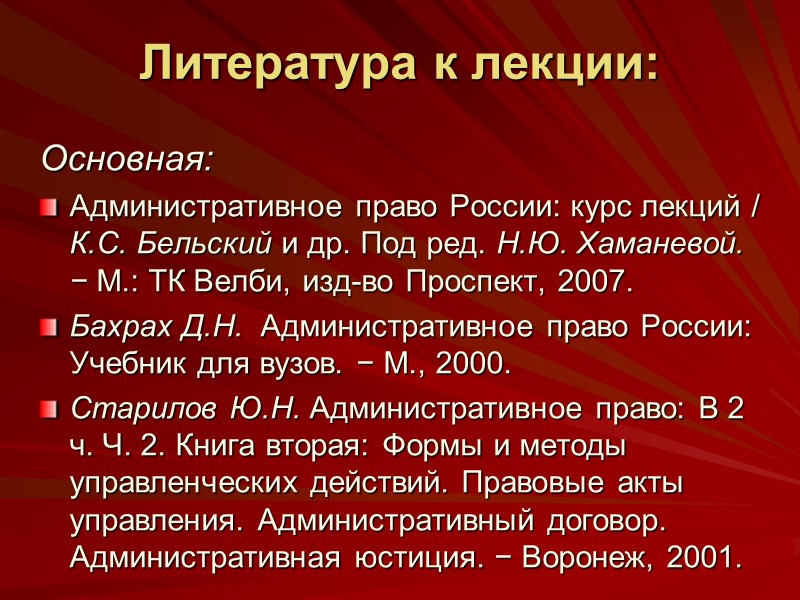 Литература к лекции:

Основная:

Административное право России: курс лекций / К.С. Бельский и др. Под ред. Н.Ю. Хаманевой. − М.: ТК Велби, изд-во Проспект, 2007.

Бахрах Д.Н. Административное право России: Учебник для вузов. − М., 2000.

Старилов Ю.Н. Административное право: В 2 ч. Ч. 2. Книга вторая: Формы и методы управленческих действий. Правовые акты управления. Административный договор. Административная юстиция. − Воронеж, 2001.